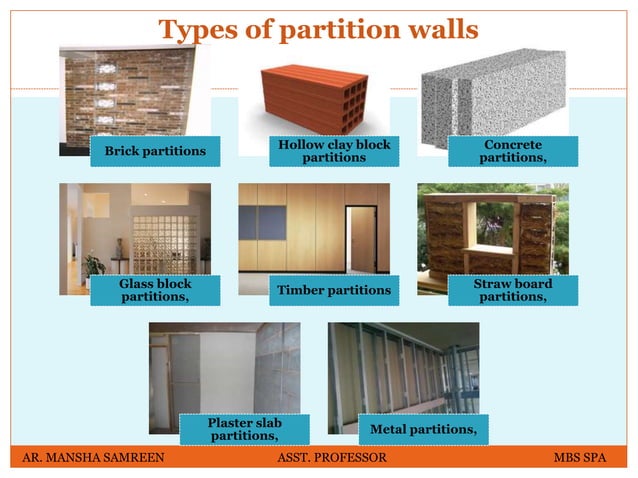 Types of partition walls

Brick partitions

Hollow clay block partitions

Concrete partitions,

Glass block partitions,

Timber partitions

Straw board partitions,

Plaster slab partitions,

Metal partitions,

AR. MANSHA SAMREEN

ASST. PROFESSOR

MBS SPA